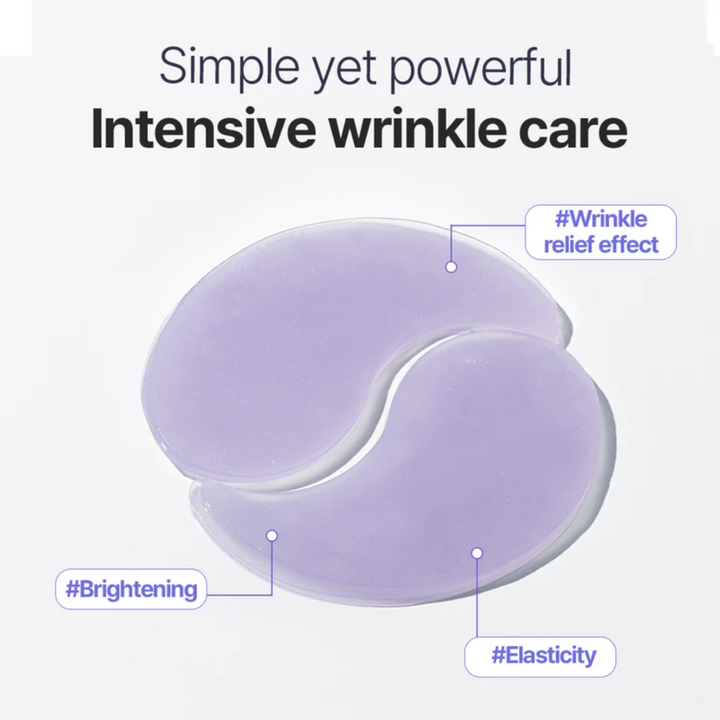 Simple yet powerful
Intensive wrinkle care

#Wrinkle relief effect

#Brightening

#Elasticity